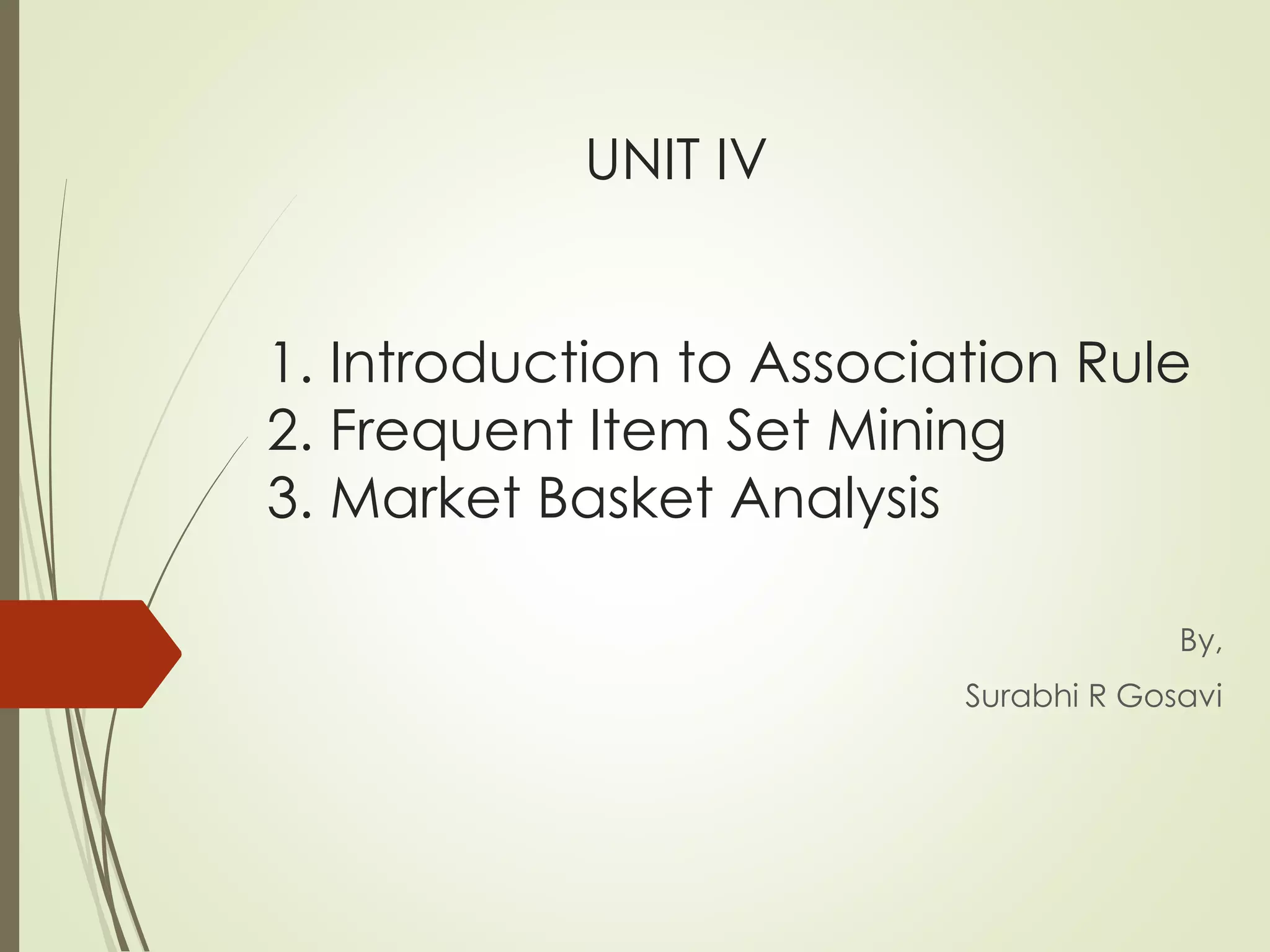 UNIT IV

1. Introduction to Association Rule
2. Frequent Item Set Mining
3. Market Basket Analysis

By,

Surabhi R Gosavi